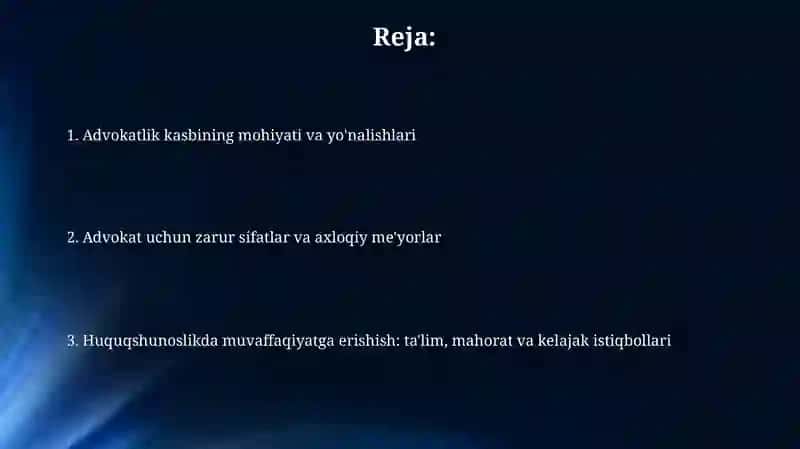 Reja:

1. Advokatlik kasbining mohiyati va yo'nalishlari

2. Advokat uchun zarur sifatlar va axloqiy me'yorlar

3. Huquqshunoslikda muvaffaqiyatga erishish: ta'lim, mahorat va kelajak istiqbollari